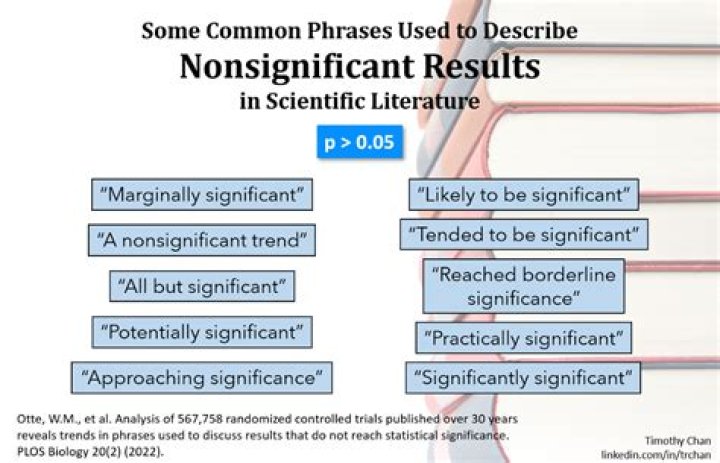 Some Common Phrases Used to Describe
Nonsignificant Results
in Scientific Literature

p > 0.05

"Marginally significant"

"A nonsignificant trend"

"All but significant"

"Potentially significant"

"Approaching significance"

"Likely to be significant"

"Tended to be significant"

"Reached borderline significance"

"Practically significant"

"Significantly significant"

Otte, W.M., et al. Analysis of 567,758 randomized controlled trials published over 30 years reveals trends in phrases used to discuss results that do not reach statistical significance. PLOS Biology 20(2) (2022).

Timothy Chan
linkedin.com/in/trchan